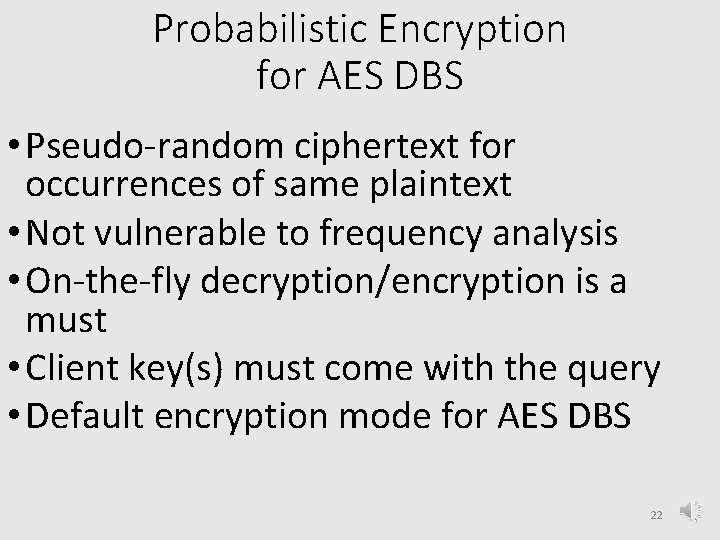 Probabilistic Encryption for AES DBS

• Pseudo-random ciphertext for occurrences of same plaintext
• Not vulnerable to frequency analysis
• On-the-fly decryption/encryption is a must
• Client key(s) must come with the query
• Default encryption mode for AES DBS

22